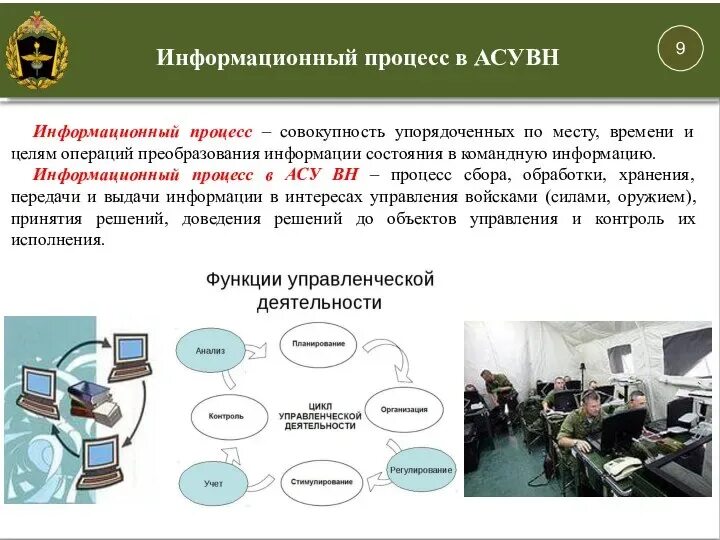 Информационный процесс в АСУВН

9

Информационный процесс – совокупность упорядоченных по месту, времени и целям операций преобразования информации состояния в командную информацию.

Информационный процесс в АСУ ВН – процесс сбора, обработки, хранения, передачи и выдачи информации в интересах управления войсками (силами, оружием), принятия решений, доведения решений до объектов управления и контроль их исполнения.

Функции управленческой деятельности

Анализ

Планирование

Организация

Регулирование

Стимулирование

Учет

Контроль

ЦИКЛ УПРАВЛЕНЧЕСКОЙ ДЕЯТЕЛЬНОСТИ